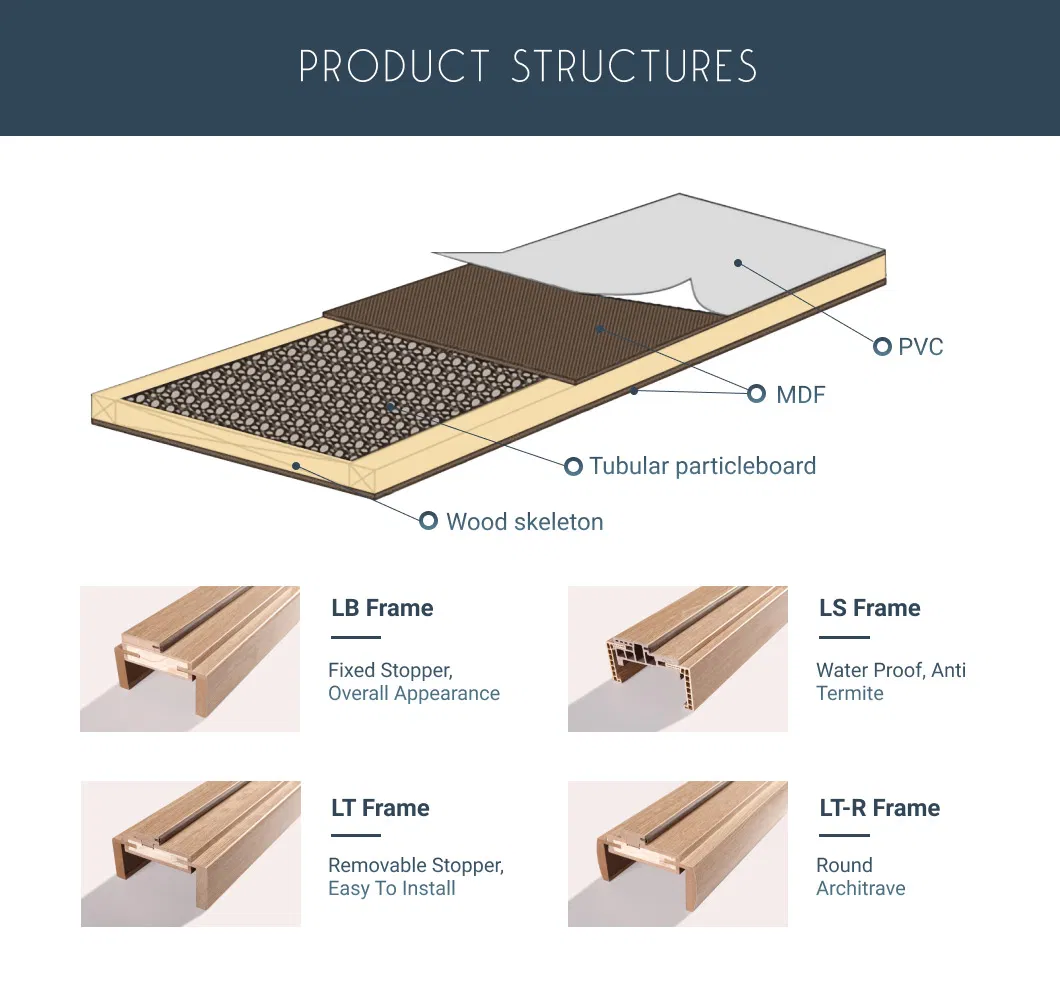 PRODUCT STRUCTURES

PVC

MDF

Tubular particleboard

Wood skeleton

LB Frame

Fixed Stopper, Overall Appearance

LS Frame

Water Proof, Anti Termite

LT Frame

Removable Stopper, Easy To Install

LT-R Frame

Round Architrave